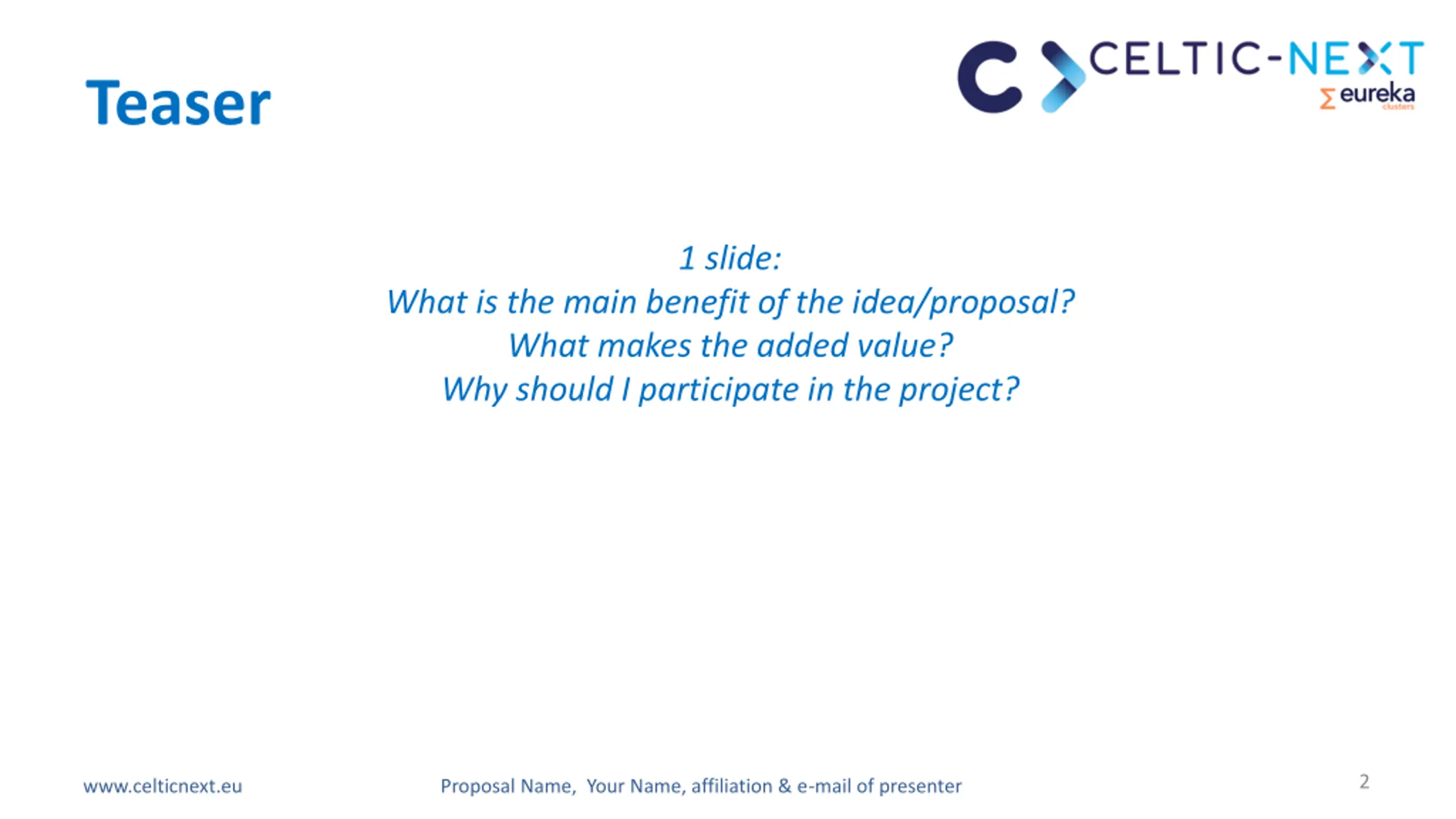 Teaser

CELTIC-NEXT
eureka
clusters

1 slide:
What is the main benefit of the idea/proposal?
What makes the added value?
Why should I participate in the project?

www.celticnext.eu

Proposal Name, Your Name, affiliation & e-mail of presenter

2